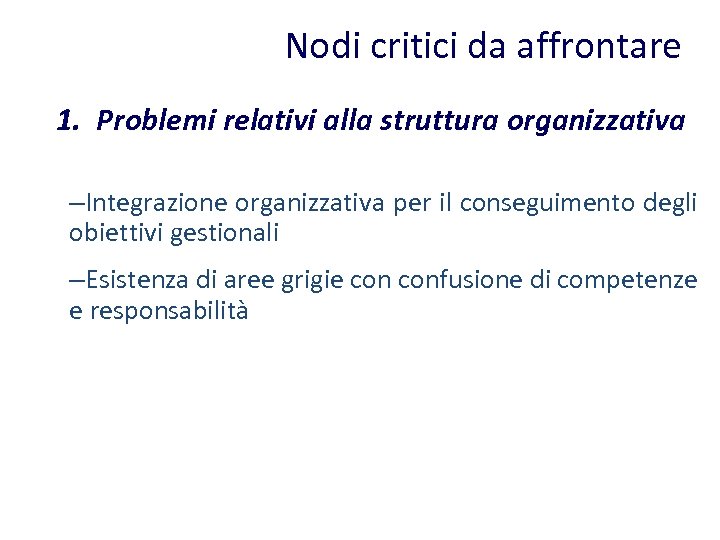 Nodi critici da affrontare

1. Problemi relativi alla struttura organizzativa

–Integrazione organizzativa per il conseguimento degli obiettivi gestionali

–Esistenza di aree grigie con confusione di competenze e responsabilità